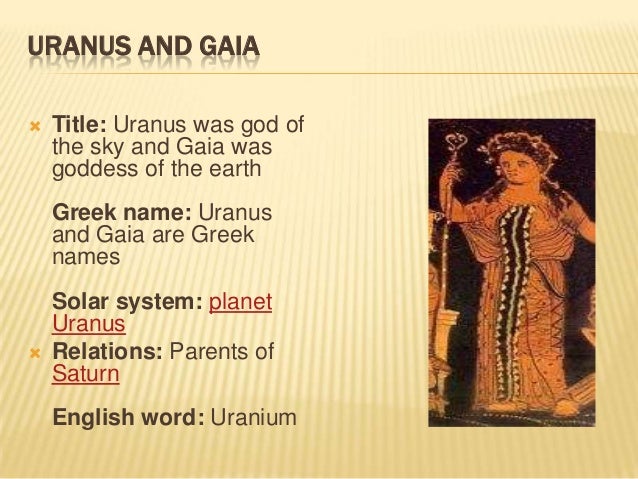 URANUS AND GAIA

Title: Uranus was god of the sky and Gaia was goddess of the earth

Greek name: Uranus and Gaia are Greek names

Solar system: planet Uranus

Relations: Parents of Saturn

English word: Uranium